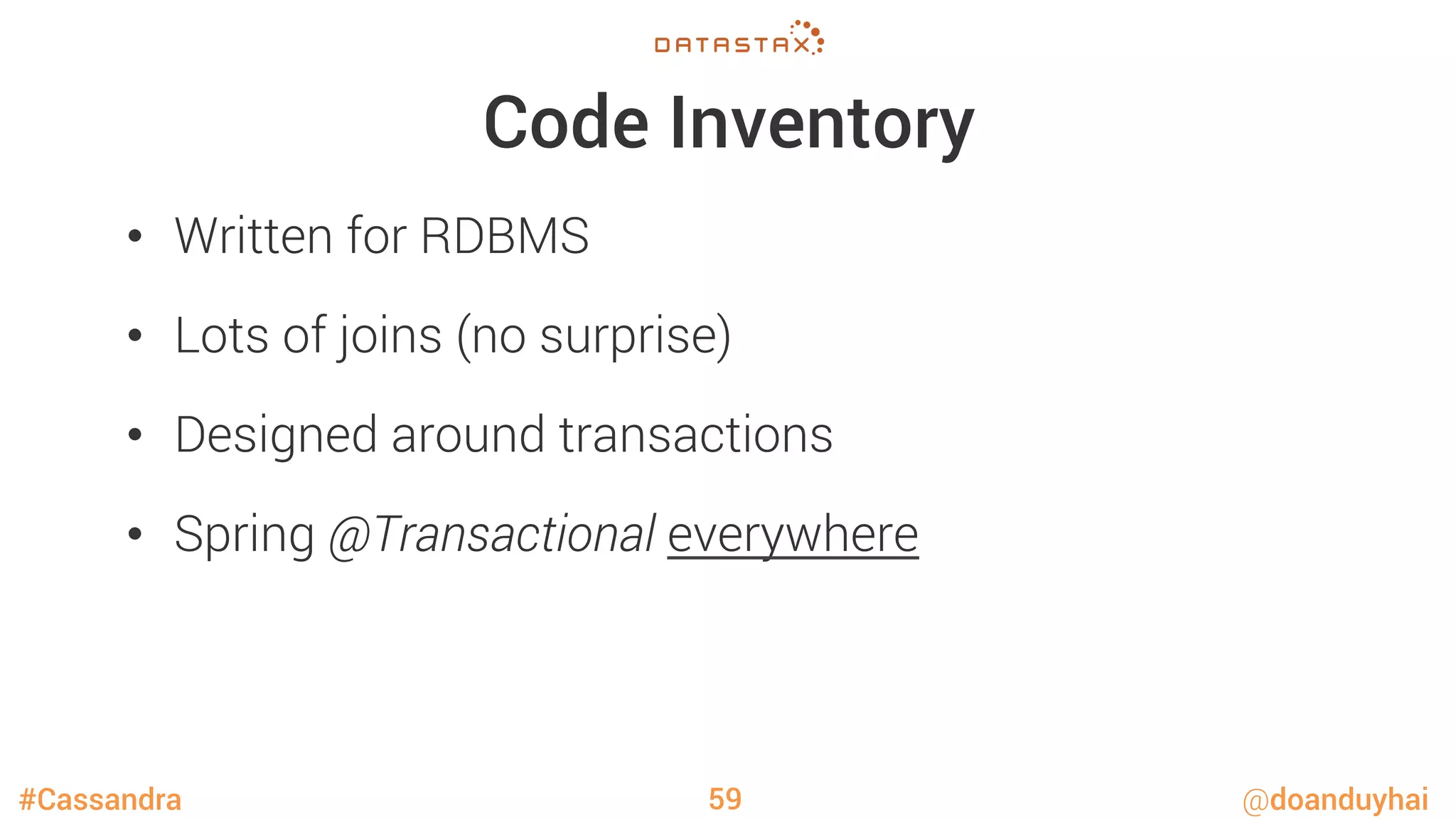 DATASTAX

Code Inventory

• Written for RDBMS

• Lots of joins (no surprise)

• Designed around transactions

• Spring @Transactional everywhere

#Cassandra

59

@doanduyhai